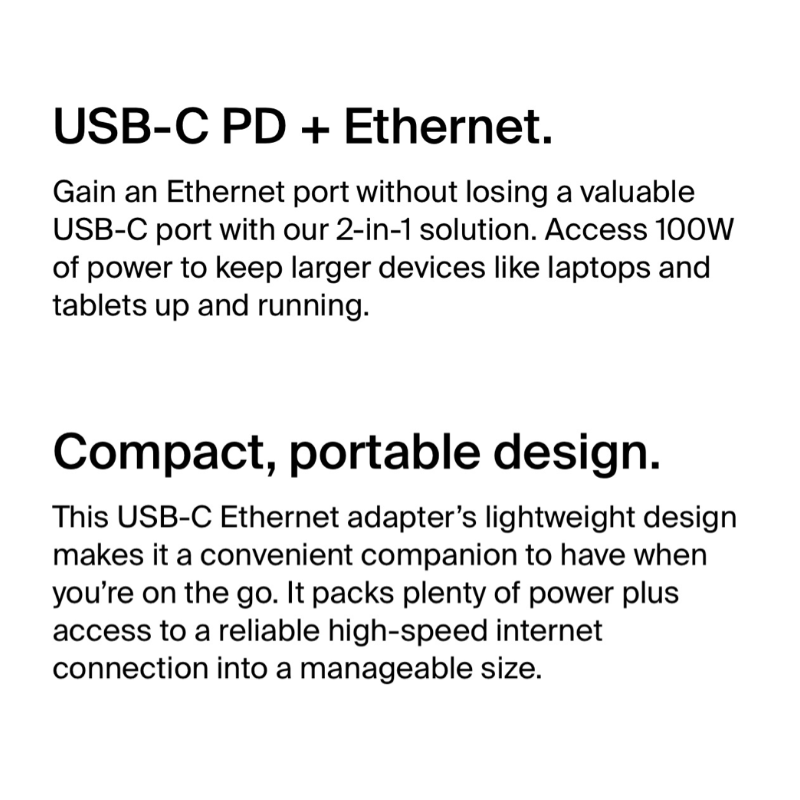 USB-C PD + Ethernet.

Gain an Ethernet port without losing a valuable USB-C port with our 2-in-1 solution. Access 100W of power to keep larger devices like laptops and tablets up and running.

Compact, portable design.

This USB-C Ethernet adapter’s lightweight design makes it a convenient companion to have when you’re on the go. It packs plenty of power plus access to a reliable high-speed internet connection into a manageable size.